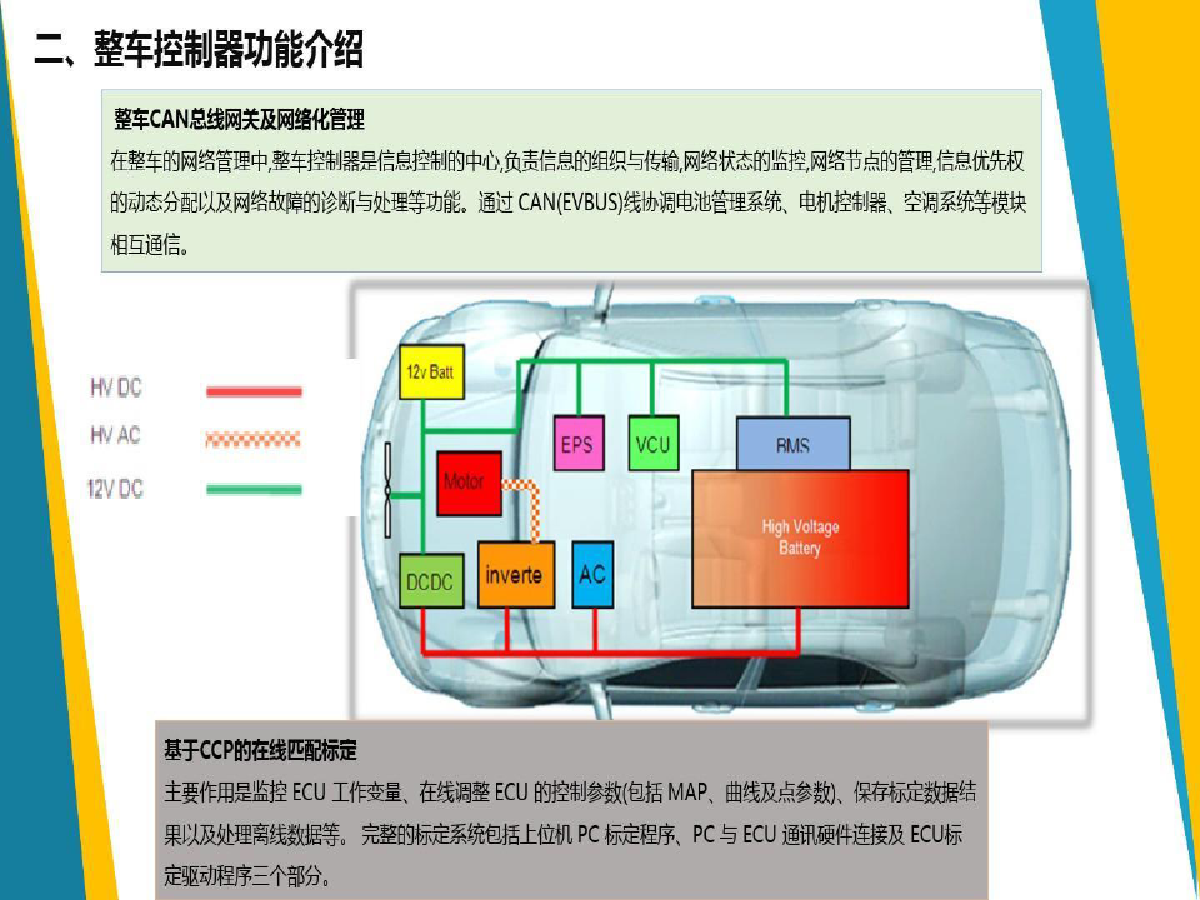 二、整车控制器功能介绍

整车CAN总线网关及网络化管理
在整车的网络管理中,整车控制器是信息控制的中心,负责信息的组织与传输,网络状态的监控,网络节点的管理,信息优先权的动态分配以及网络故障的诊断与处理等功能。通过 CAN(EVBUS)线协调电池管理系统、电机控制器、空调系统等模块相互通信。

HV DC
HV AC
12V DC

12v Batt
EPS
VCU
BMS
Motor
High Voltage Battery
DCDC
inverte
AC

基于CCP的在线匹配标定
主要作用是监控 ECU 工作变量、在线调整 ECU 的控制参数(包括 MAP、曲线及点参数)、保存标定数据结果以及处理离线数据等。完整的标定系统包括上位机 PC 标定程序、PC 与 ECU 通讯硬件连接及 ECU标定驱动程序三个部分。